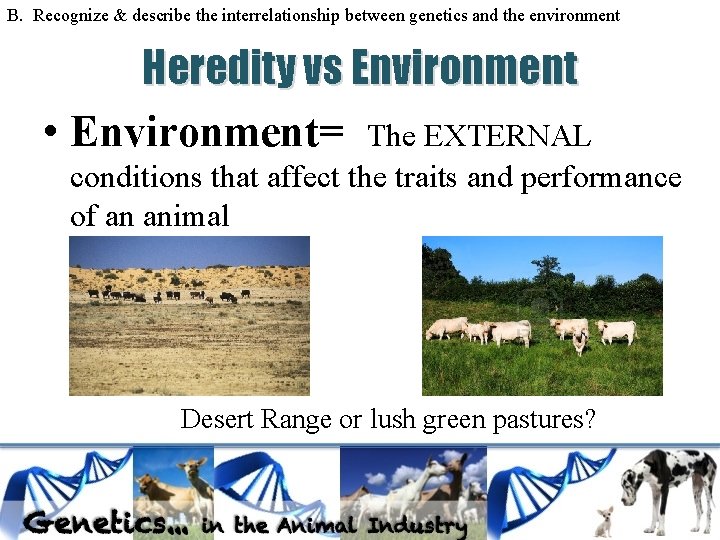 B. Recognize & describe the interrelationship between genetics and the environment

Heredity vs Environment

• Environment= The EXTERNAL conditions that affect the traits and performance of an animal

Desert Range or lush green pastures?

Genetics... in the Animal Industry